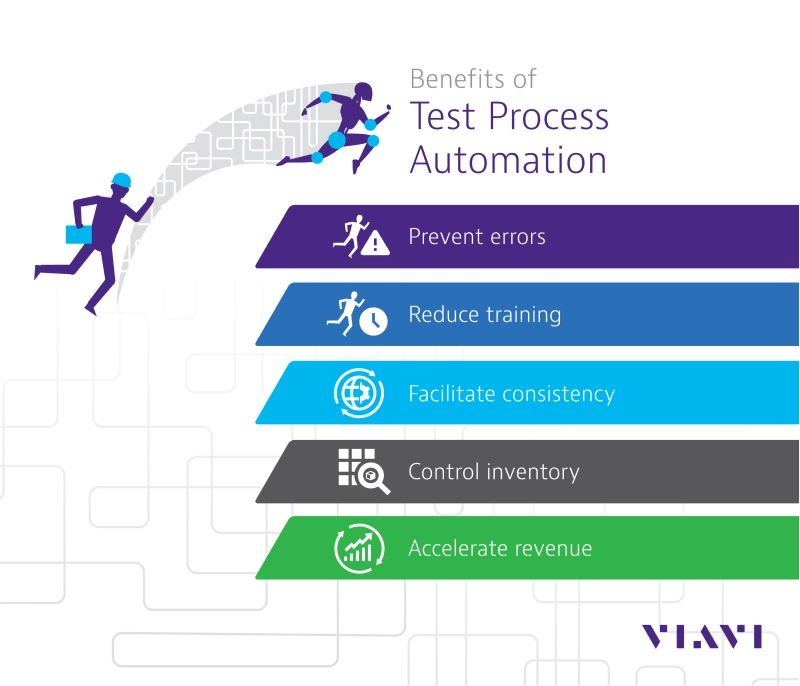 Benefits of
Test Process Automation

Prevent errors

Reduce training

Facilitate consistency

Control inventory

Accelerate revenue

VIAVI